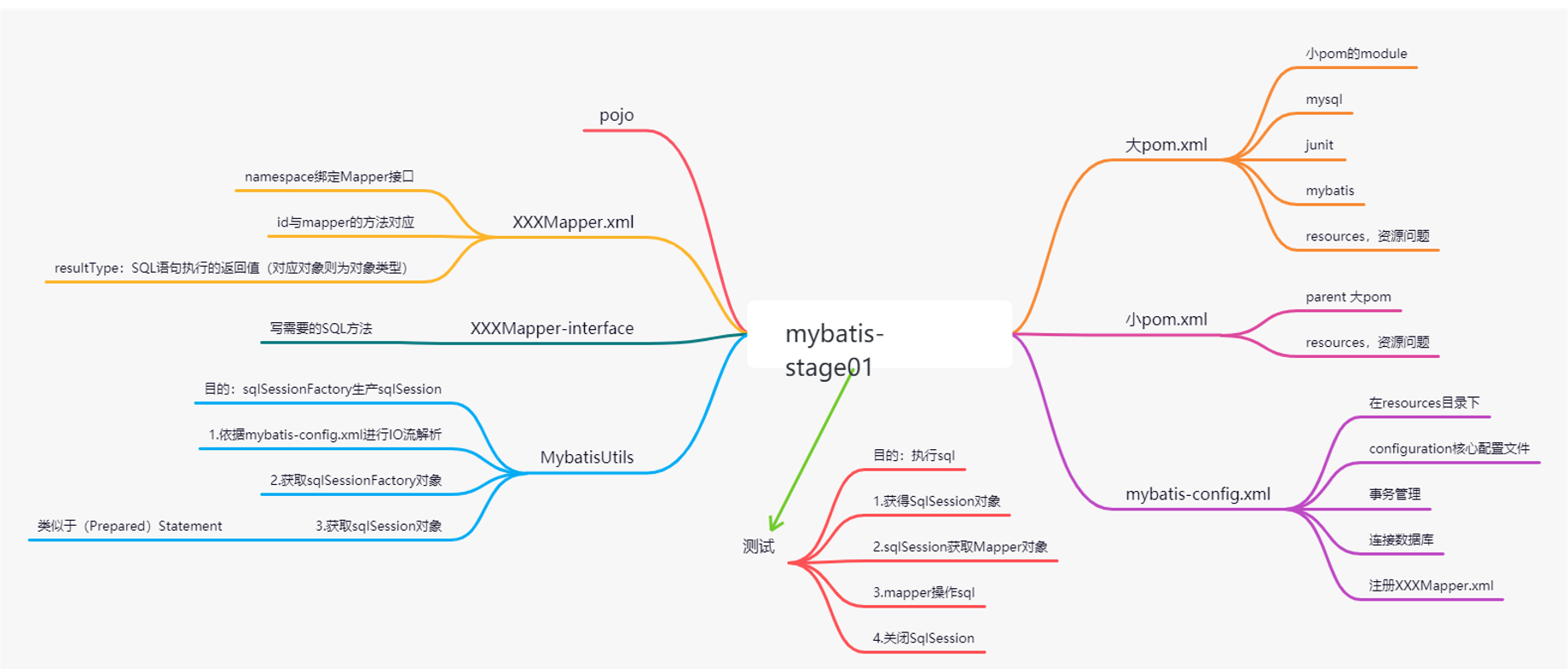 mybatis-stage01

pojo

XXXMapper.xml
namespace绑定Mapper接口
id与mapper的方法对应
resultType：SQL语句执行的返回值（对应对象则为对象类型）

XXXMapper-interface
写需要的SQL方法

MybatisUtils
目的：sqlSessionFactory生产sqlSession
1.依据mybatis-config.xml进行IO流解析
2.获取sqlSessionFactory对象
3.获取sqlSession对象
类似于（Prepared）Statement

大pom.xml
小pom的module
mysql
junit
mybatis
resources，资源问题

小pom.xml
parent 大pom
resources，资源问题

mybatis-config.xml
在resources目录下
configuration核心配置文件
事务管理
连接数据库
注册XXXMapper.xml

测试
目的：执行sql
1.获得SqlSession对象
2.sqlSession获取Mapper对象
3.mapper操作sql
4.关闭SqlSession